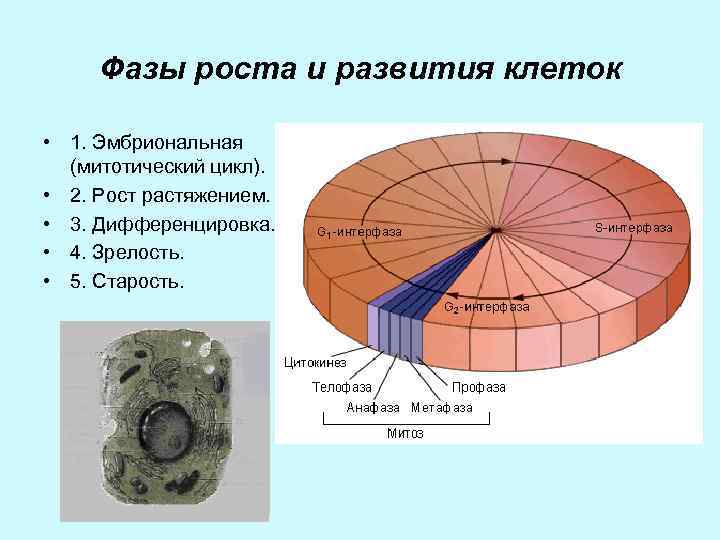 Фазы роста и развития клеток

• 1. Эмбриональная (митотический цикл).
• 2. Рост растяжением.
• 3. Дифференцировка.
• 4. Зрелость.
• 5. Старость.

$G_1$-интерфаза
S-интерфаза
$G_2$-интерфаза
Цитокинез
Телофаза
Анафаза
Метафаза
Профаза
Митоз